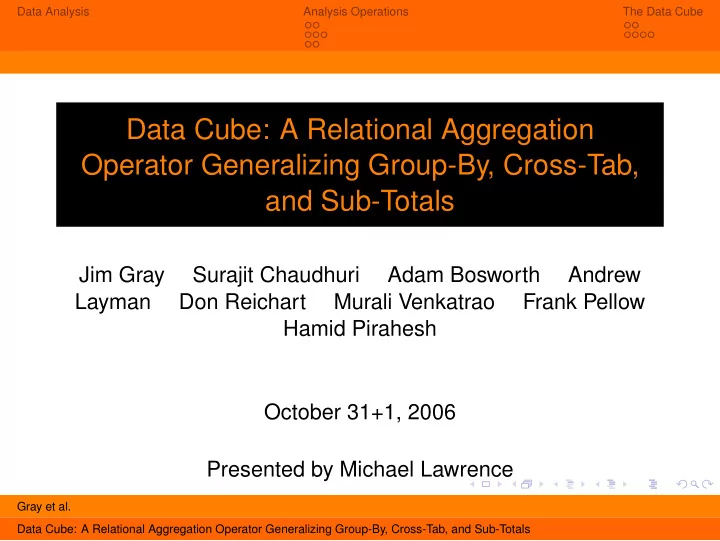 Data Analysis Analysis Operations The Data Cube

Data Cube: A Relational Aggregation Operator Generalizing Group-By, Cross-Tab, and Sub-Totals

Jim Gray Surajit Chaudhuri Adam Bosworth Andrew Layman Don Reichart Murali Venkatrao Frank Pellow Hamid Pirahesh

October 31+1, 2006

Presented by Michael Lawrence

Gray et al.

Data Cube: A Relational Aggregation Operator Generalizing Group-By, Cross-Tab, and Sub-Totals